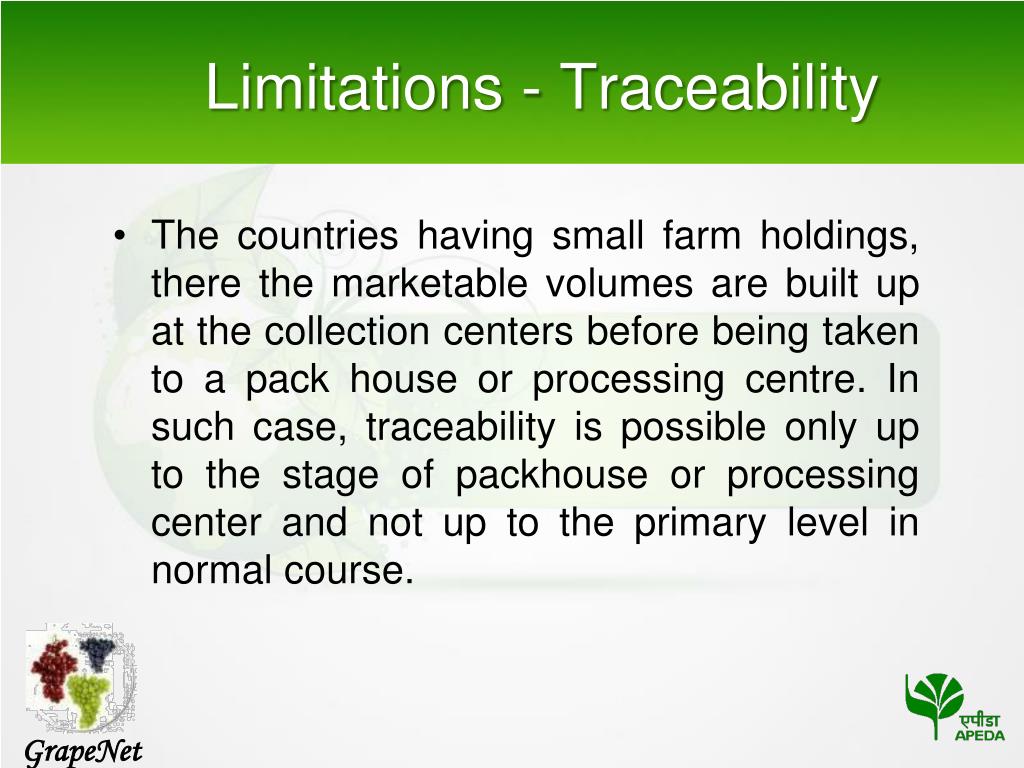 Limitations - Traceability

• The countries having small farm holdings, there the marketable volumes are built up at the collection centers before being taken to a pack house or processing centre. In such case, traceability is possible only up to the stage of packhouse or processing center and not up to the primary level in normal course.

GrapeNet

एपीडा
APEDA